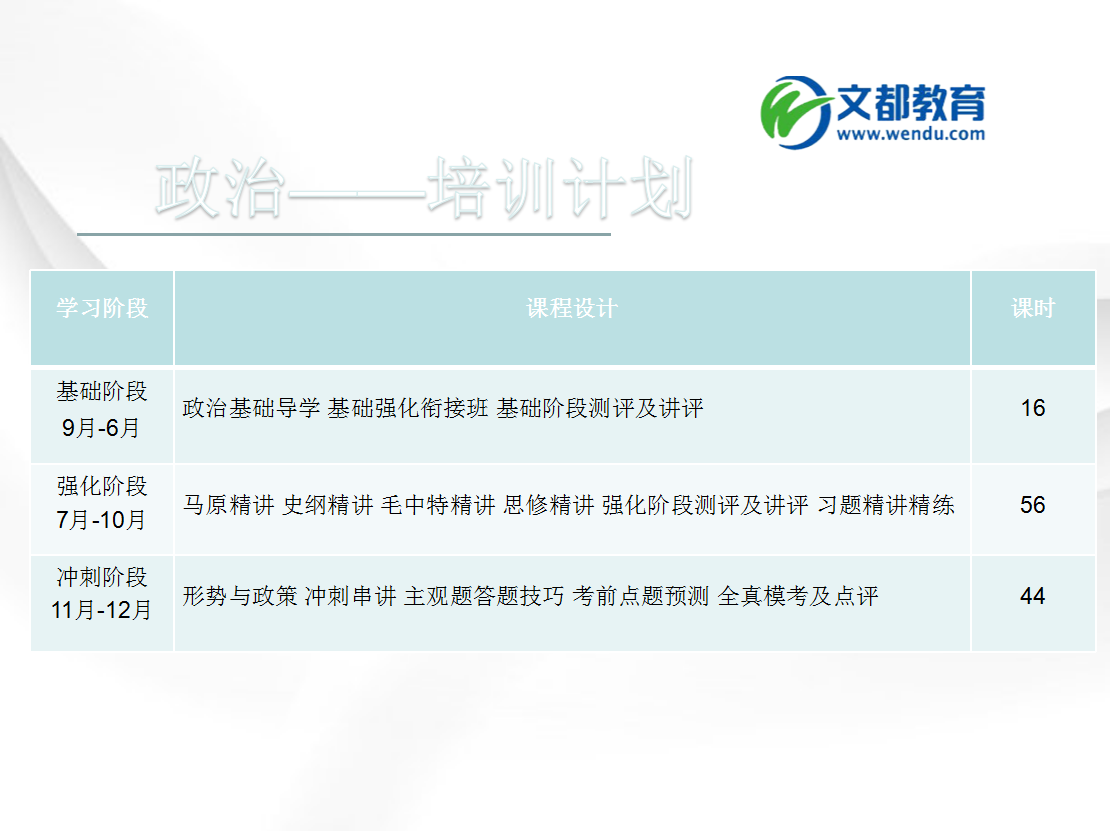 文都教育
www.wendu.com

政治——培训计划

| 学习阶段 | 课程设计 | 课时 |
|---|---|---|
| 基础阶段 9月-6月 | 政治基础导学 基础强化衔接班 基础阶段测评及讲评 | 16 |
| 强化阶段 7月-10月 | 马原精讲 史纲精讲 毛中特精讲 思修精讲 强化阶段测评及讲评 习题精讲精练 | 56 |
| 冲刺阶段 11月-12月 | 形势与政策 冲刺串讲 主观题答题技巧 考前点题预测 全真模考及点评 | 44 |